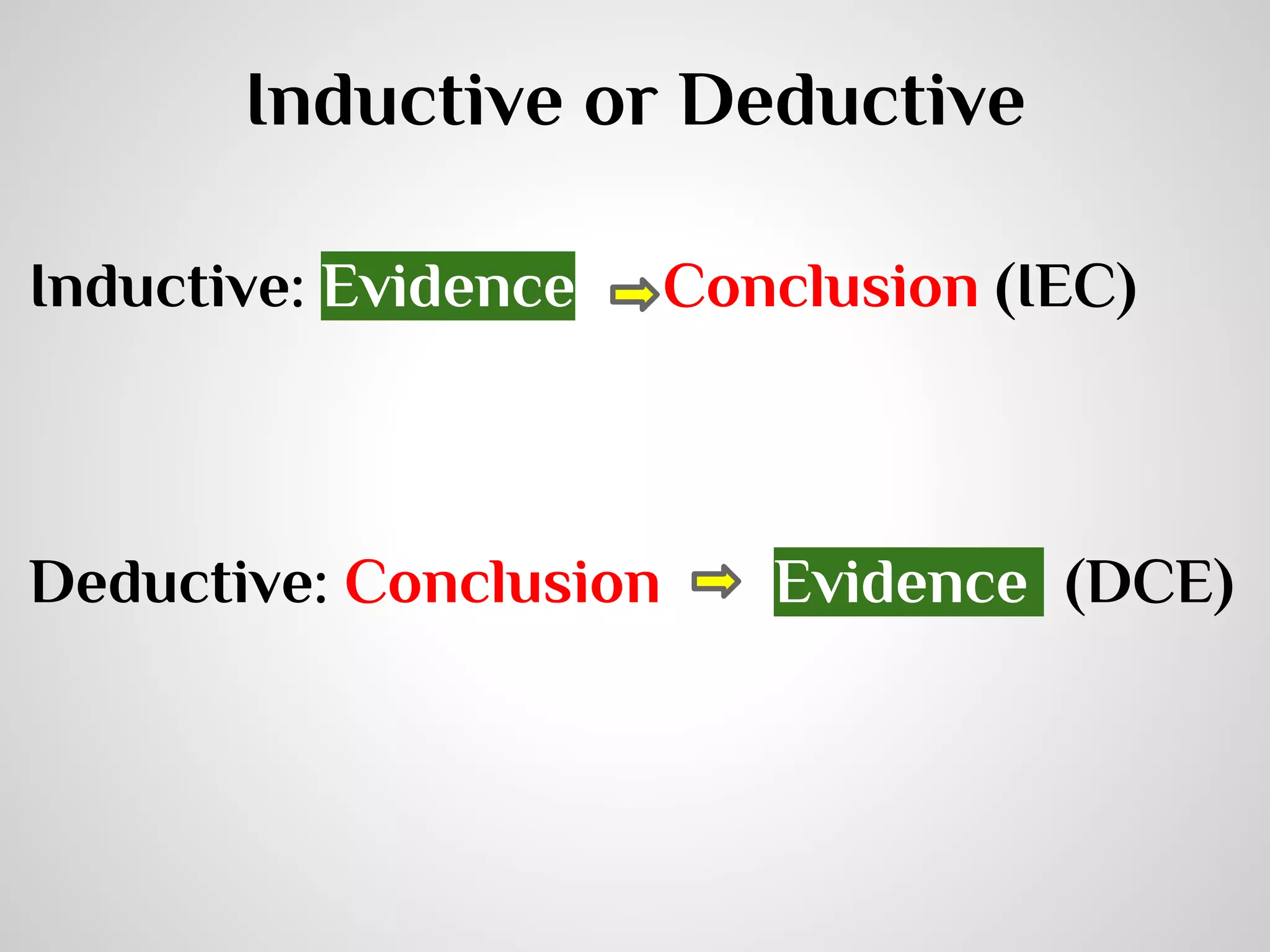 Inductive or Deductive

Inductive: Evidence ⇨ Conclusion (IEC)

Deductive: Conclusion ⇨ Evidence (DCE)